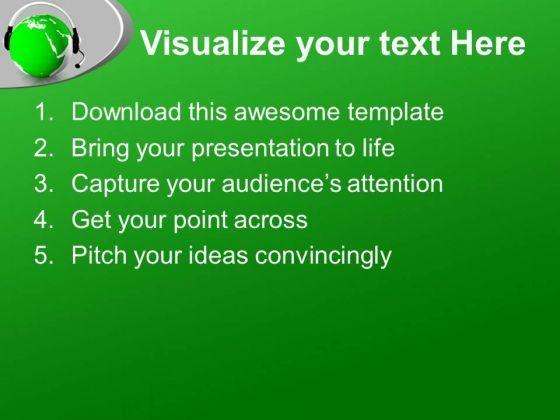 Visualize your text Here

1. Download this awesome template
2. Bring your presentation to life
3. Capture your audience's attention
4. Get your point across
5. Pitch your ideas convincingly